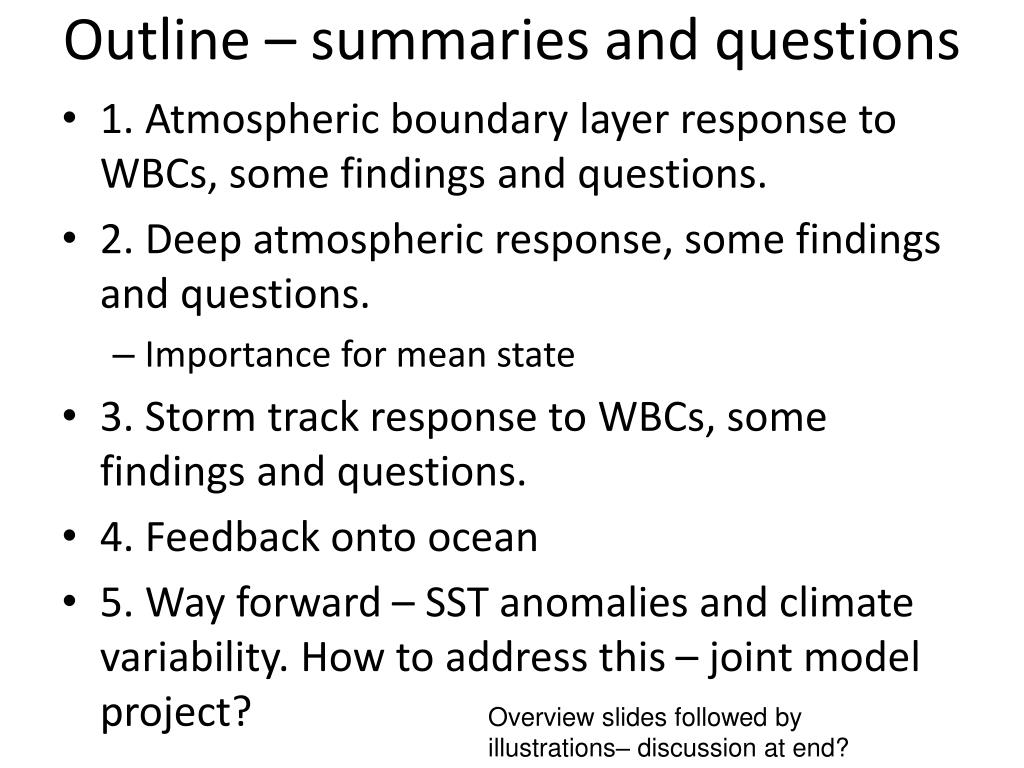 Outline – summaries and questions

• 1. Atmospheric boundary layer response to WBCs, some findings and questions.
• 2. Deep atmospheric response, some findings and questions.
– Importance for mean state
• 3. Storm track response to WBCs, some findings and questions.
• 4. Feedback onto ocean
• 5. Way forward – SST anomalies and climate variability. How to address this – joint model project?

Overview slides followed by illustrations– discussion at end?